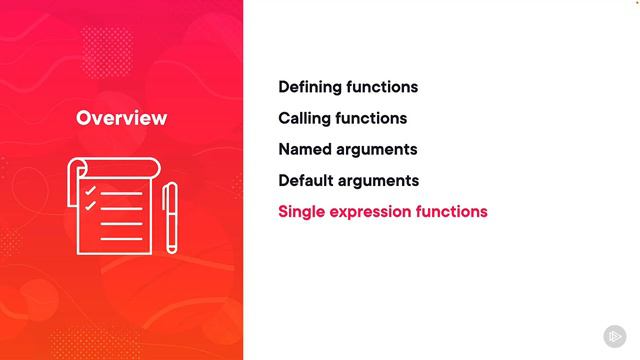 Overview

Defining functions

Calling functions

Named arguments

Default arguments

Single expression functions